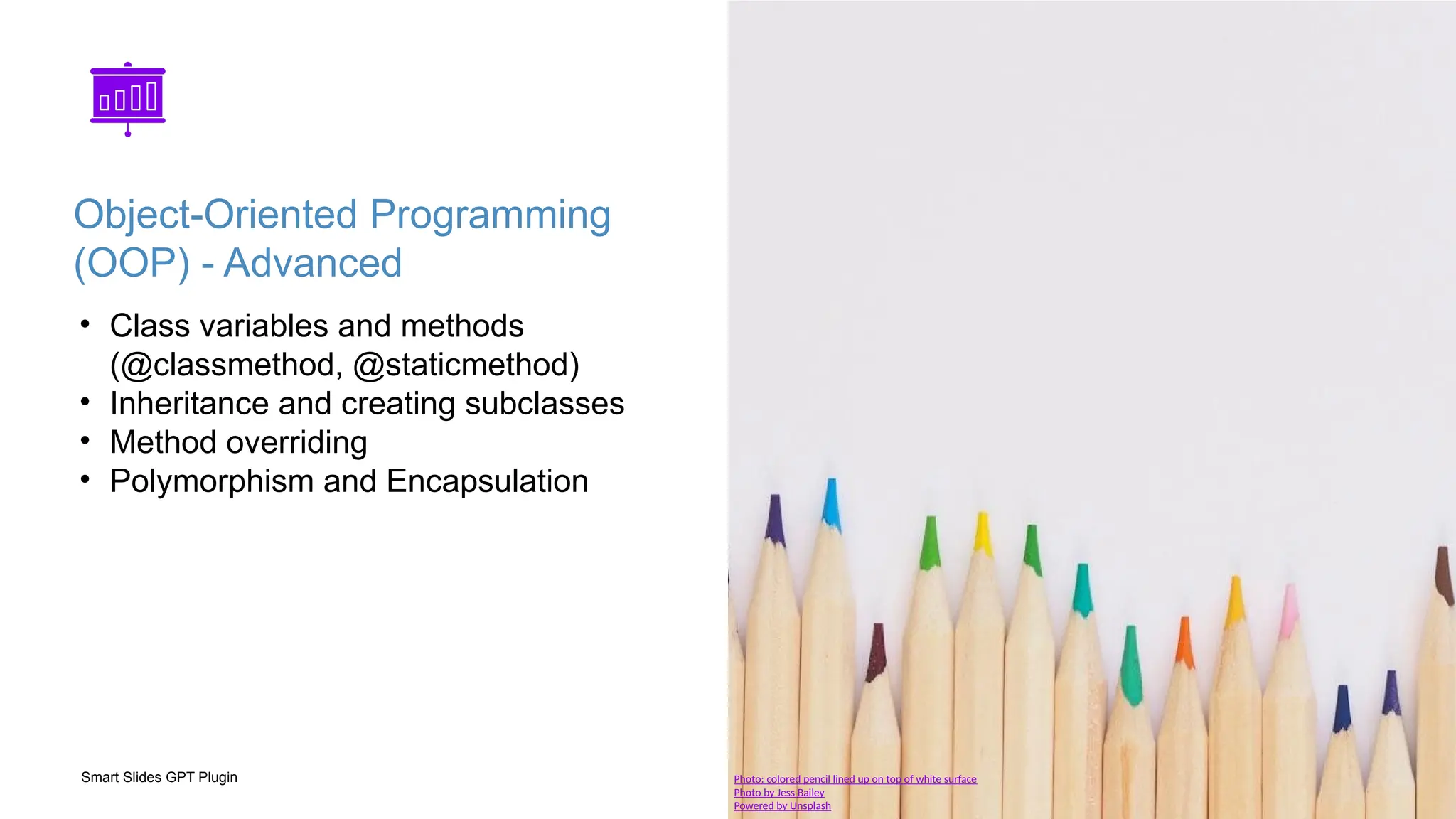 Object-Oriented Programming (OOP) - Advanced

• Class variables and methods (@classmethod, @staticmethod)
• Inheritance and creating subclasses
• Method overriding
• Polymorphism and Encapsulation

Smart Slides GPT Plugin

Photo: colored pencil lined up on top of white surface
Photo by Jess Bailey
Powered by Unsplash